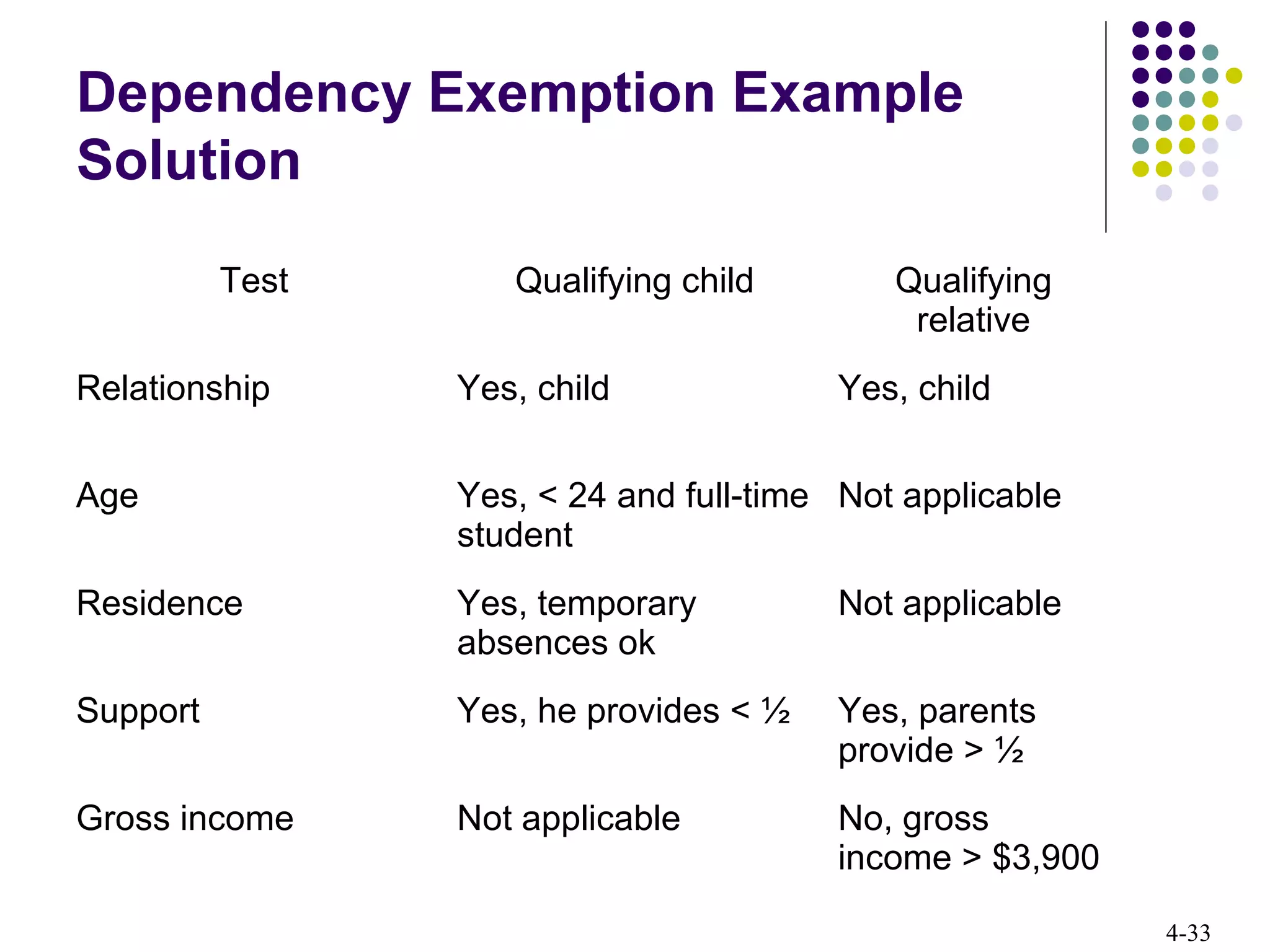 Dependency Exemption Example Solution

| Test | Qualifying child | Qualifying relative |
|---|---|---|
| Relationship | Yes, child | Yes, child |
| Age | Yes, < 24 and full-time student | Not applicable |
| Residence | Yes, temporary absences ok | Not applicable |
| Support | Yes, he provides < ½ | Yes, parents provide > ½ |
| Gross income | Not applicable | No, gross income > $3,900 |

4-33